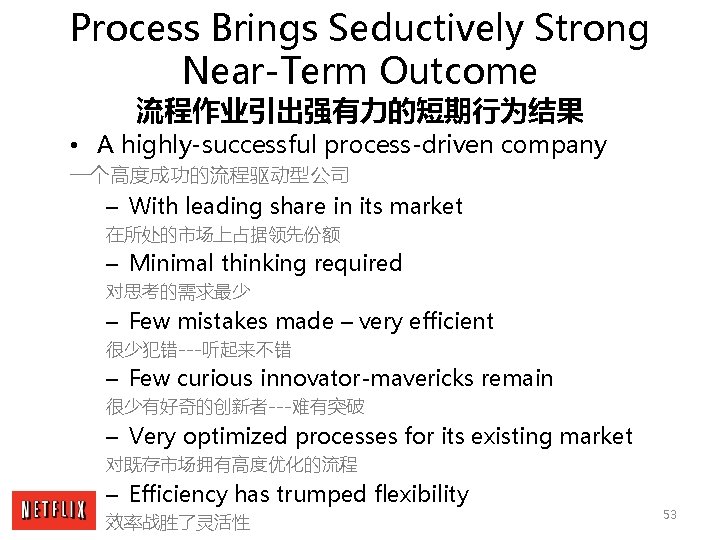 Process Brings Seductively Strong Near-Term Outcome
流程作业引出强有力的短期行为结果

• A highly-successful process-driven company
一个高度成功的流程驱动型公司
– With leading share in its market
在所处的市场上占据领先份额
– Minimal thinking required
对思考的需求最少
– Few mistakes made – very efficient
很少犯错---听起来不错
– Few curious innovator-mavericks remain
很少有好奇的创新者---难有突破
– Very optimized processes for its existing market
对既存市场拥有高度优化的流程
– Efficiency has trumped flexibility
效率战胜了灵活性

NETFLIX

53